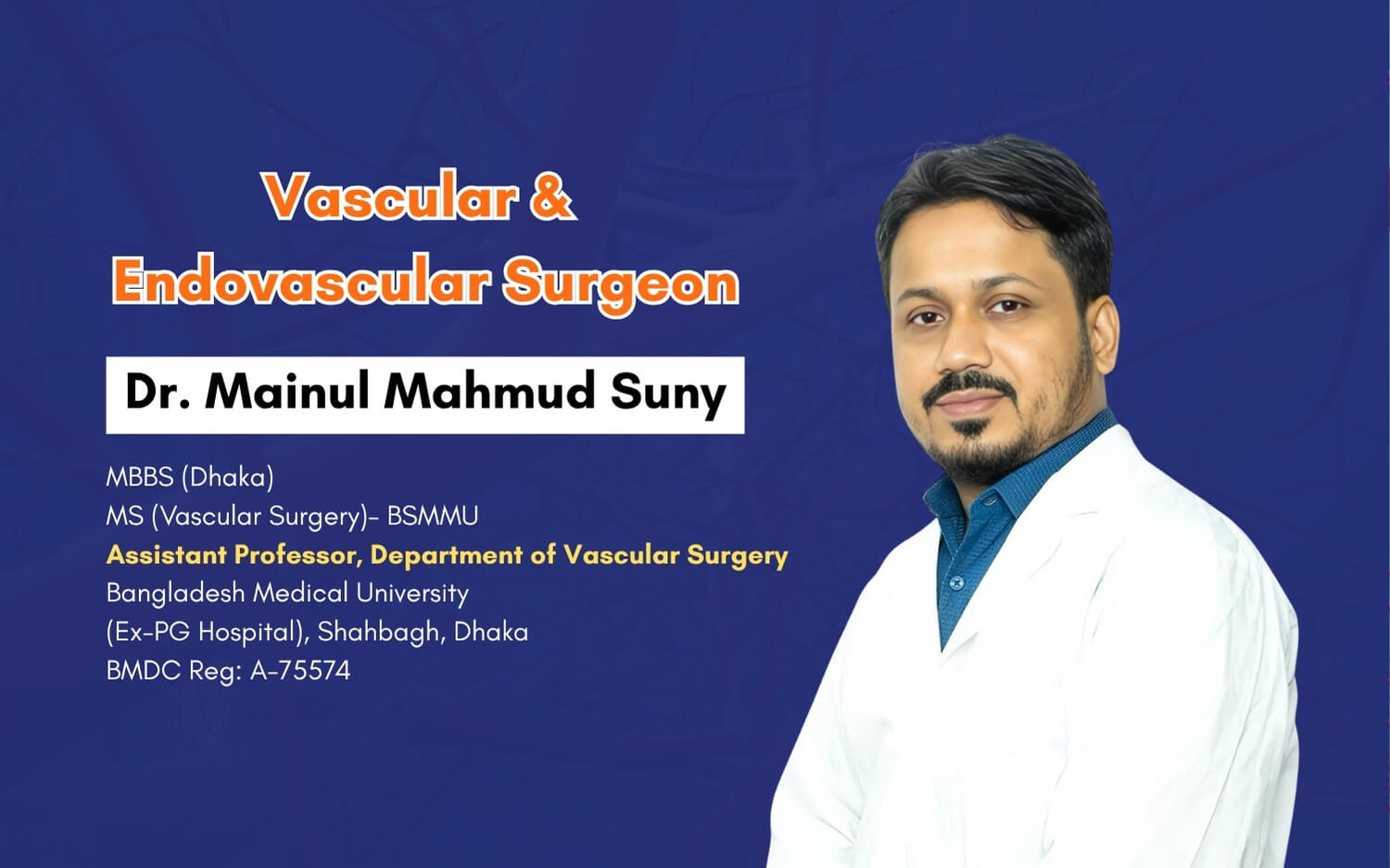 Vascular &
Endovascular Surgeon

Dr. Mainul Mahmud Suny

MBBS (Dhaka)
MS (Vascular Surgery)- BSMMU
Assistant Professor, Department of Vascular Surgery
Bangladesh Medical University
(Ex-PG Hospital), Shahbagh, Dhaka
BMDC Reg: A-75574